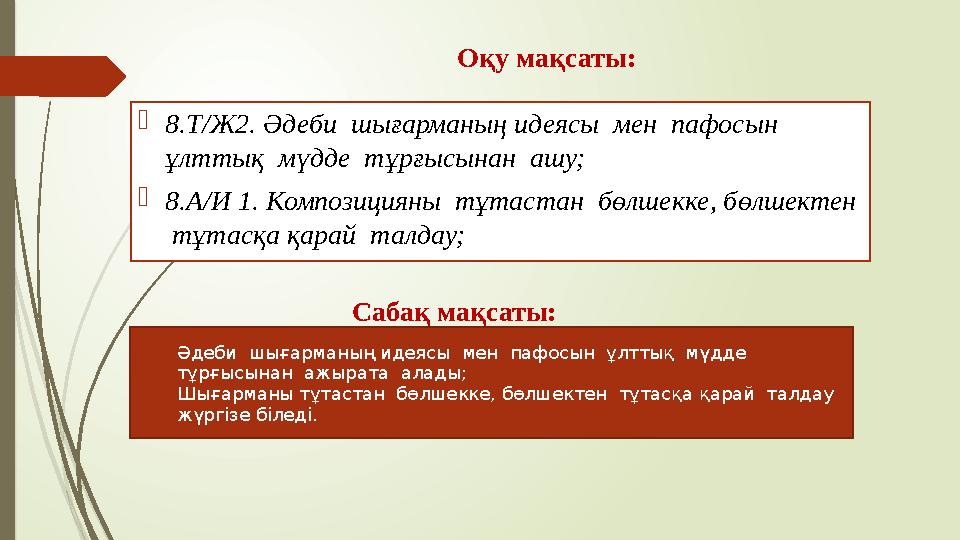 Оқу мақсаты:

8.Т/Ж2. Әдеби шығарманың идеясы мен пафосын ұлттық мүдде тұрғысынан ашу;

8.А/И 1. Композицияны тұтастан бөлшекке, бөлшектен тұтасқа қарай талдау;

Сабақ мақсаты:

Әдеби шығарманың идеясы мен пафосын ұлттық мүдде тұрғысынан ажырата алады;
Шығарманы тұтастан бөлшекке, бөлшектен тұтасқа қарай талдау жүргізе біледі.